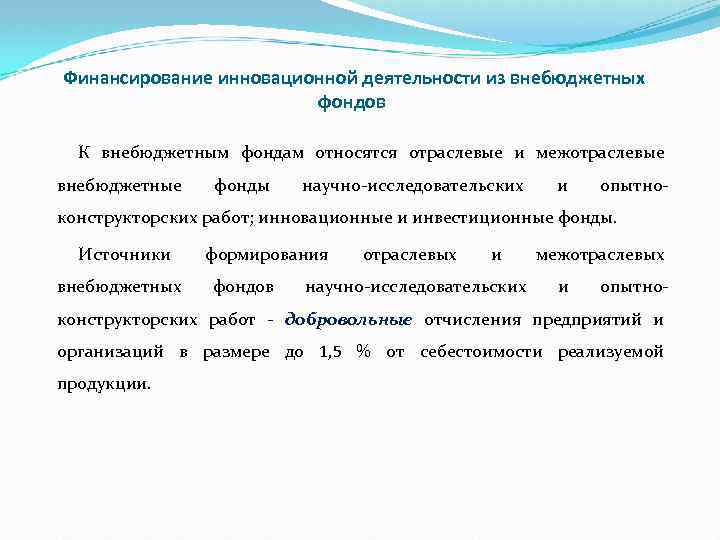 Финансирование инновационной деятельности из внебюджетных фондов

К внебюджетным фондам относятся отраслевые и межотраслевые внебюджетные фонды научно-исследовательских и опытно-конструкторских работ; инновационные и инвестиционные фонды.

Источники формирования отраслевых и межотраслевых внебюджетных фондов научно-исследовательских и опытно-конструкторских работ - добровольные отчисления предприятий и организаций в размере до 1,5 % от себестоимости реализуемой продукции.